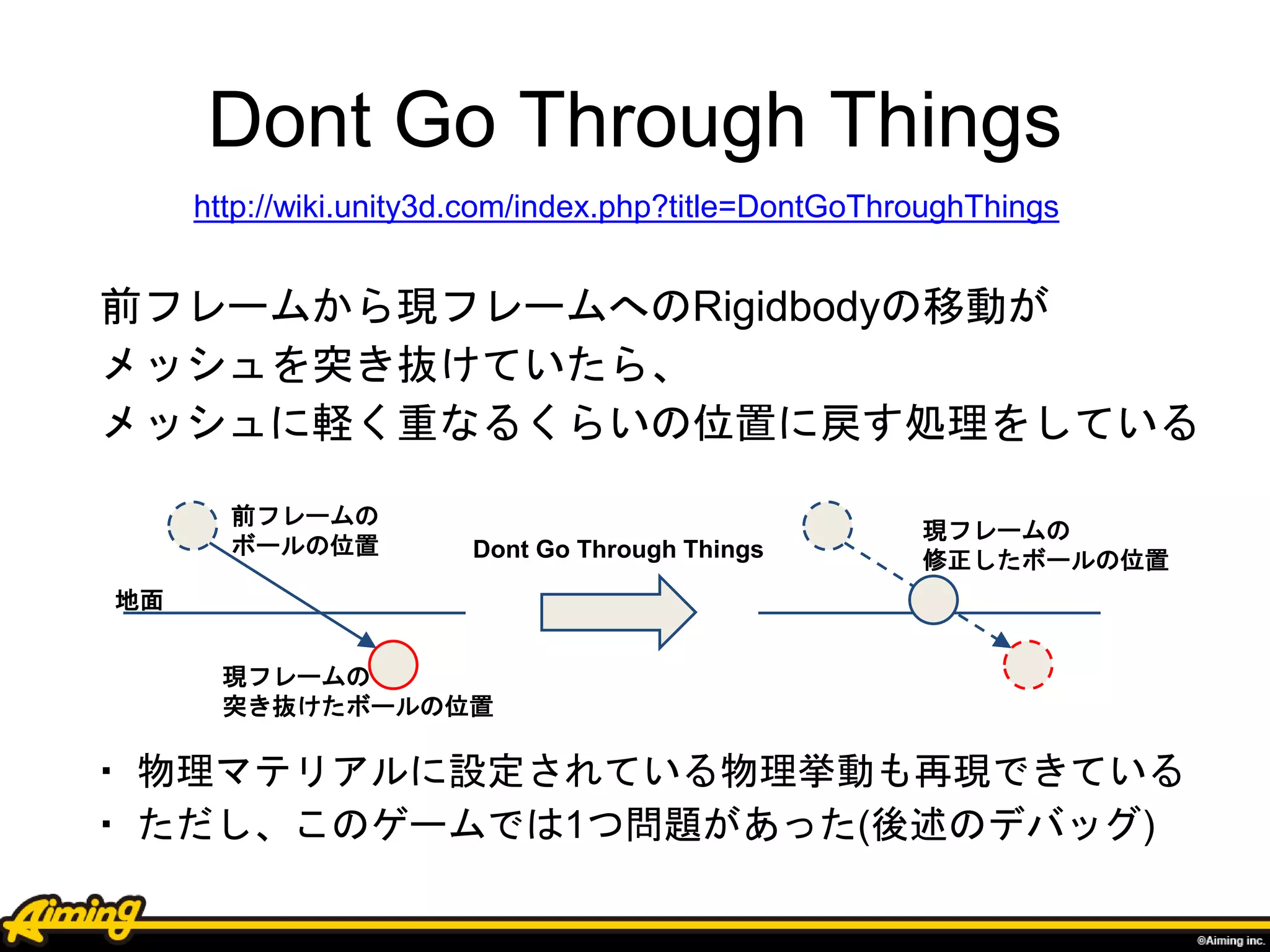 Dont Go Through Things

http://wiki.unity3d.com/index.php?title=DontGoThroughThings

前フレームから現フレームへのRigidbodyの移動が
メッシュを突き抜けていたら、
メッシュに軽く重なるくらいの位置に戻す処理をしている

前フレームの
ボールの位置

地面

現フレームの
突き抜けたボールの位置

Dont Go Through Things

現フレームの
修正したボールの位置

・ 物理マテリアルに設定されている物理挙動も再現できている
・ ただし、このゲームでは1つ問題があった(後述のデバッグ)

Aiming

©Aiming inc.